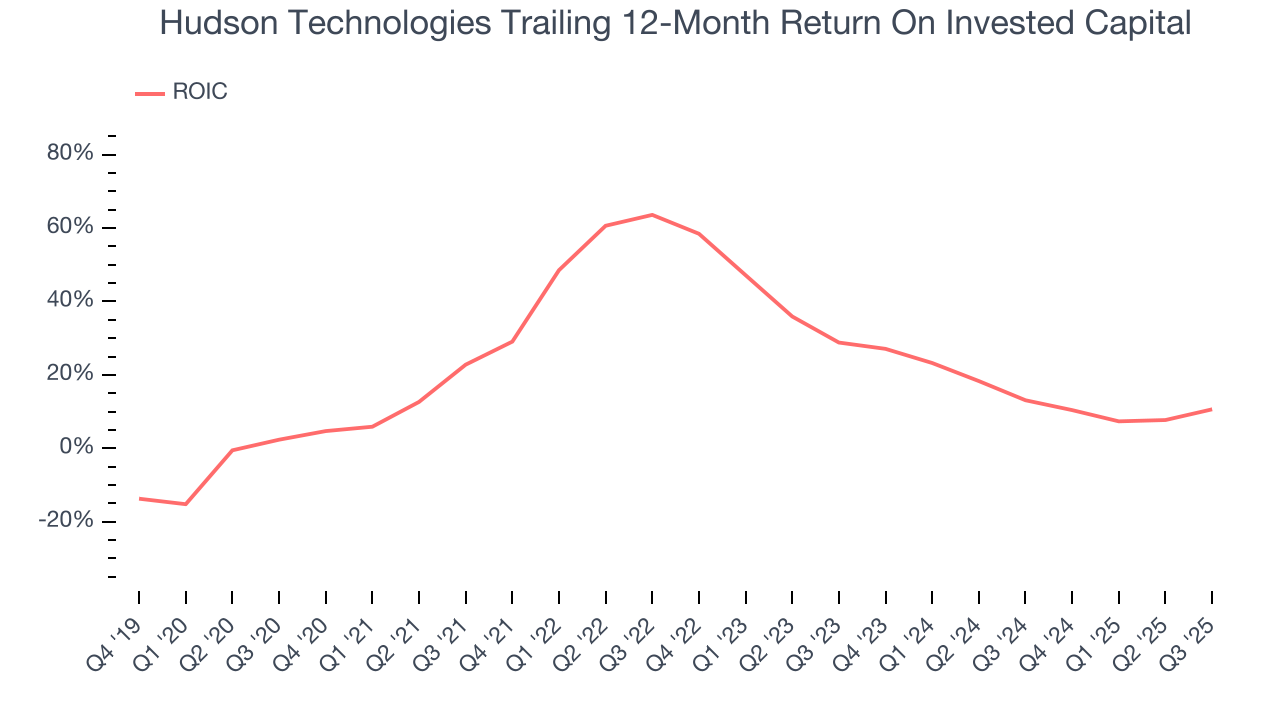 Hudson Technologies Trailing 12-Month Return On Invested Capital

ROIC

80%
60%
40%
20%
0%
-20%

Q4 '19
Q1 '20
Q2 '20
Q3 '20
Q4 '20
Q1 '21
Q2 '21
Q3 '21
Q4 '21
Q1 '22
Q2 '22
Q3 '22
Q4 '22
Q1 '23
Q2 '23
Q3 '23
Q4 '23
Q1 '24
Q2 '24
Q3 '24
Q4 '24
Q1 '25
Q2 '25
Q3 '25